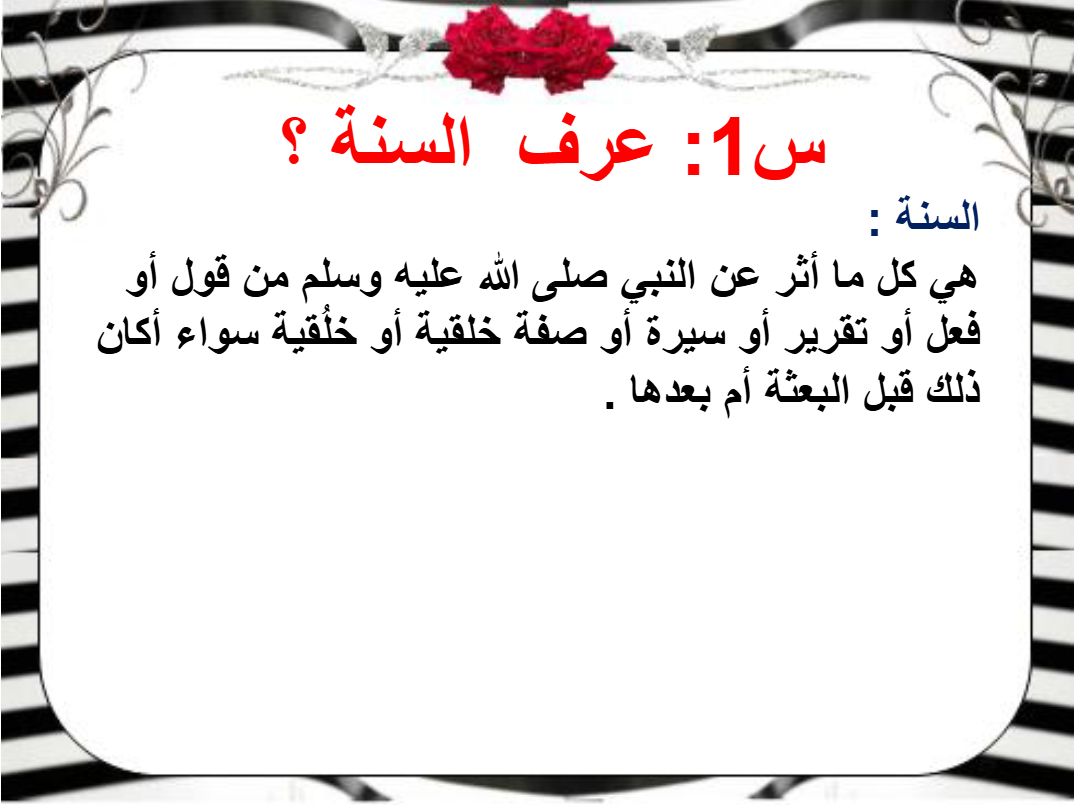 س1: عرف السنة ؟

السنة :

هي كل ما أثر عن النبي صلى الله عليه وسلم من قول أو فعل أو تقرير أو سيرة أو صفة خلقية أو خلُقية سواء أكان ذلك قبل البعثة أم بعدها .